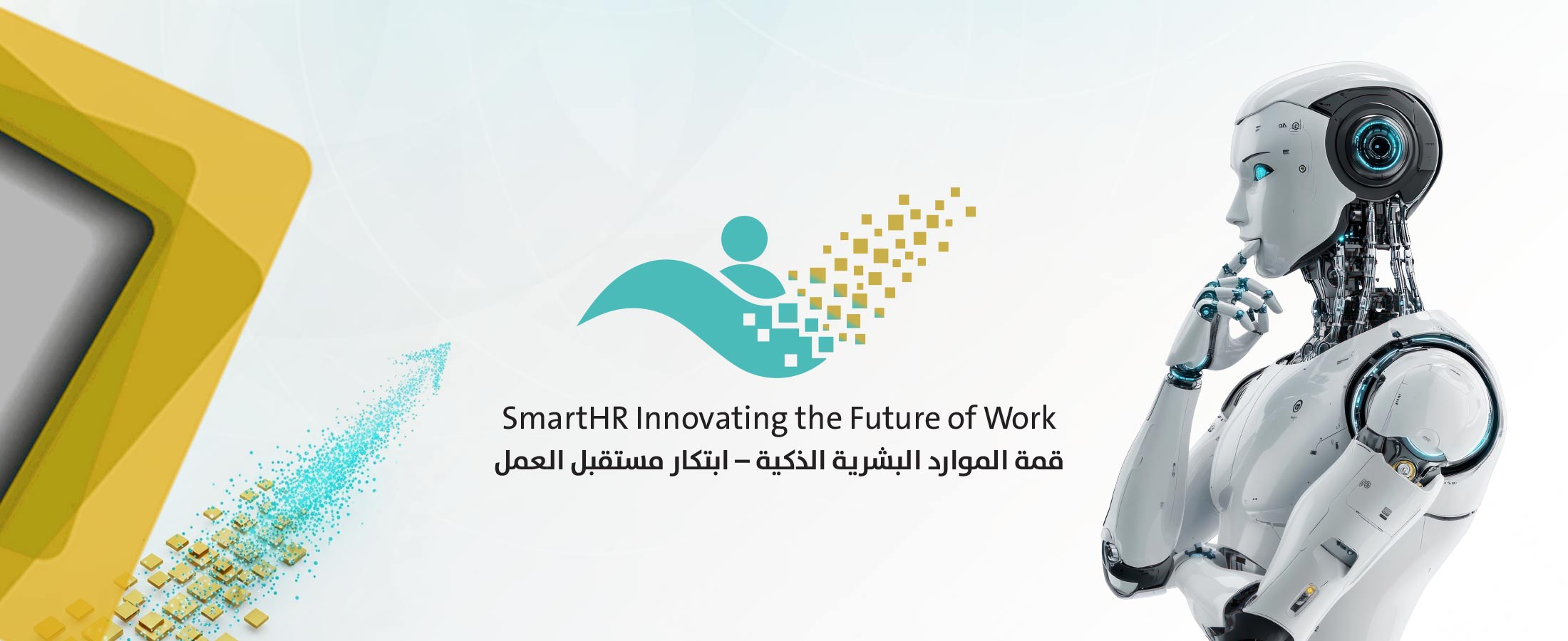 SmartHR Innovating the Future of Work
قمة الموارد البشرية الذكية – ابتكار مستقبل العمل